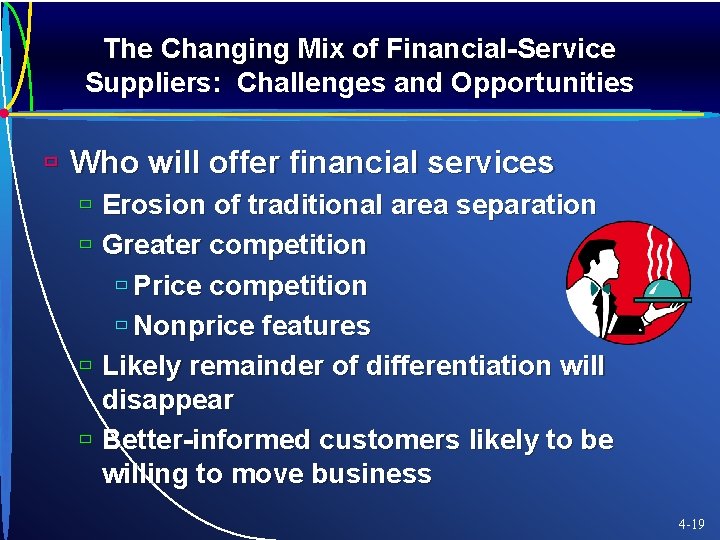 The Changing Mix of Financial-Service Suppliers: Challenges and Opportunities

Who will offer financial services

Erosion of traditional area separation

Greater competition

Price competition

Nonprice features

Likely remainder of differentiation will disappear

Better-informed customers likely to be willing to move business

4-19